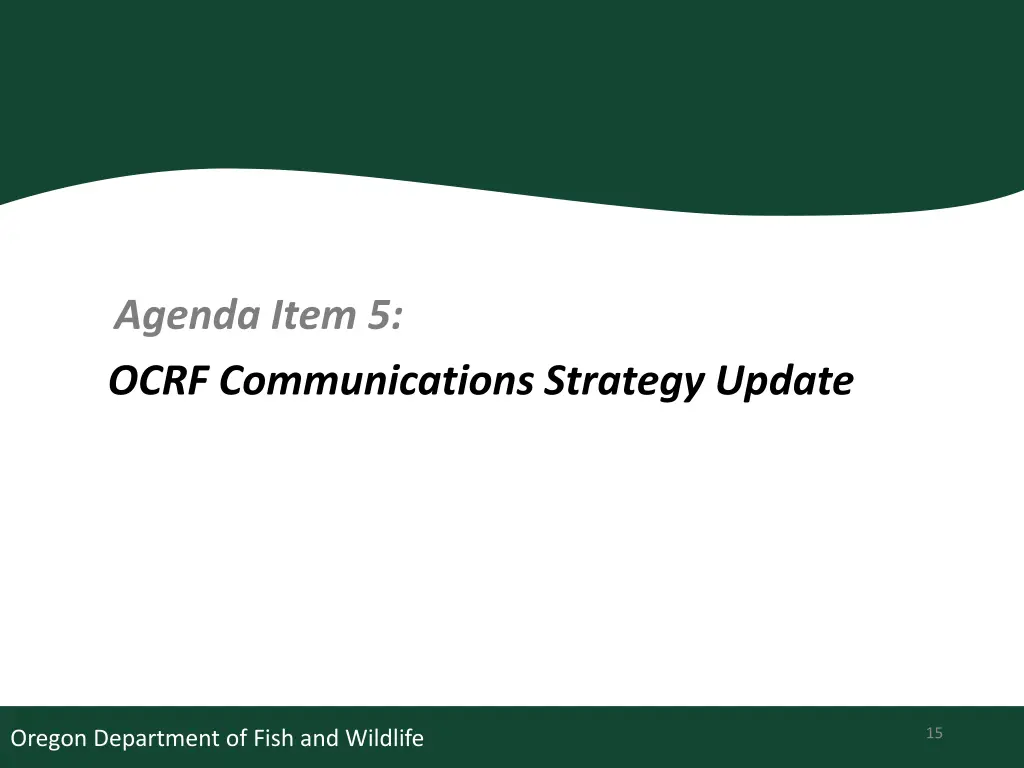 Agenda Item 5:
OCRF Communications Strategy Update

Oregon Department of Fish and Wildlife

15